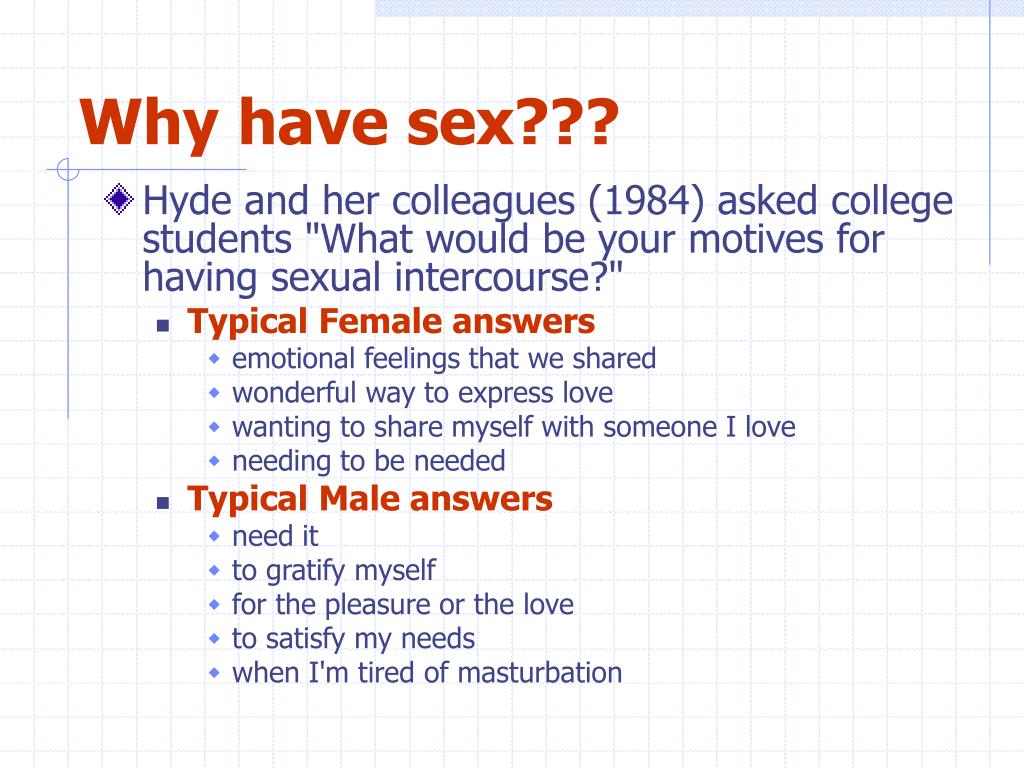 Why have sex???

Hyde and her colleagues (1984) asked college students "What would be your motives for having sexual intercourse?"

Typical Female answers

emotional feelings that we shared

wonderful way to express love

wanting to share myself with someone I love

needing to be needed

Typical Male answers

need it

to gratify myself

for the pleasure or the love

to satisfy my needs

when I'm tired of masturbation